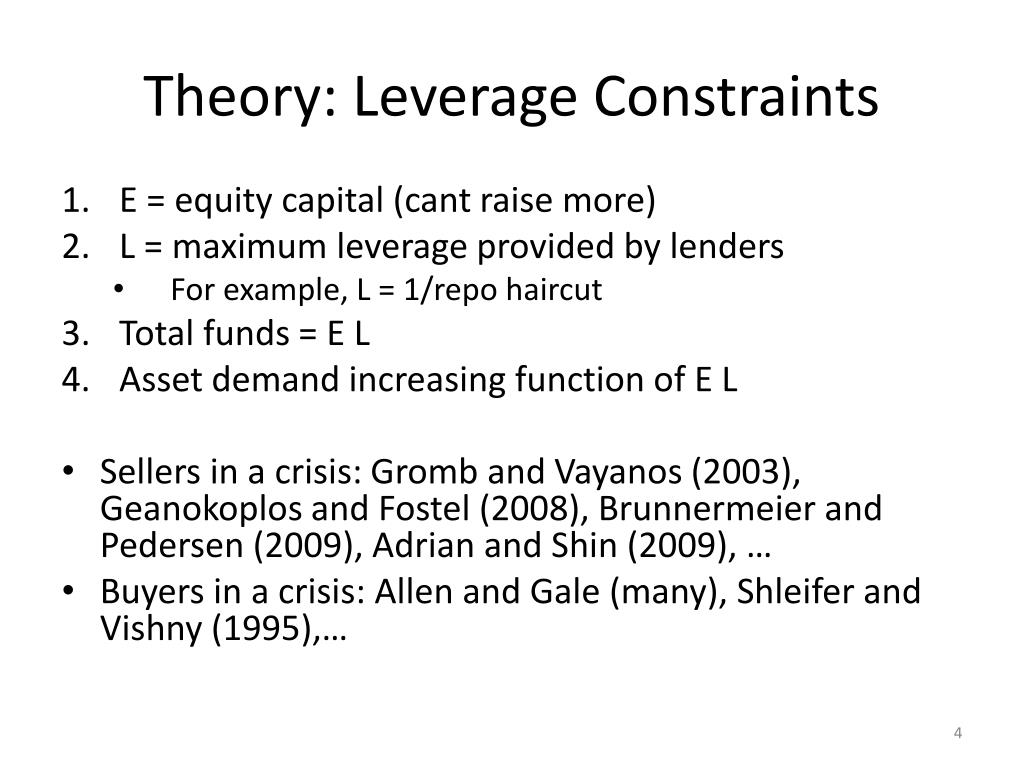 Theory: Leverage Constraints

1. E = equity capital (cant raise more)
2. L = maximum leverage provided by lenders
   • For example, L = 1/repo haircut
3. Total funds = E L
4. Asset demand increasing function of E L

• Sellers in a crisis: Gromb and Vayanos (2003), Geanokoplos and Fostel (2008), Brunnermeier and Pedersen (2009), Adrian and Shin (2009), …
• Buyers in a crisis: Allen and Gale (many), Shleifer and Vishny (1995),…

4